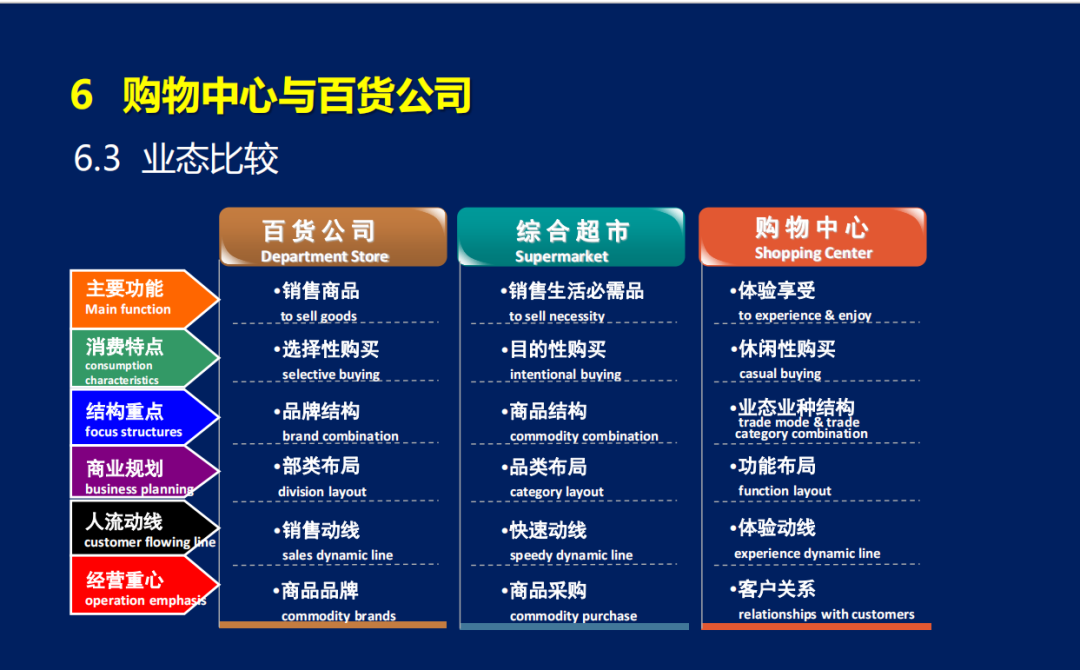 6 购物中心与百货公司

6.3 业态比较

| | 百货公司 Department Store | 综合超市 Supermarket | 购物中心 Shopping Center |
|---|---|---|---|
| 主要功能 Main function | •销售商品 to sell goods | •销售生活必需品 to sell necessity | •体验享受 to experience & enjoy |
| 消费特点 consumption characteristics | •选择性购买 selective buying | •目的性购买 intentional buying | •休闲性购买 casual buying |
| 结构重点 focus structures | •品牌结构 brand combination | •商品结构 commodity combination | •业态业种结构 trade mode & trade category combination |
| 商业规划 business planning | •部类布局 division layout | •品类布局 category layout | •功能布局 function layout |
| 人流动线 customer flowing line | •销售动线 sales dynamic line | •快速动线 speedy dynamic line | •体验动线 experience dynamic line |
| 经营重心 operation emphasis | •商品品牌 commodity brands | •商品采购 commodity purchase | •客户关系 relationships with customers |